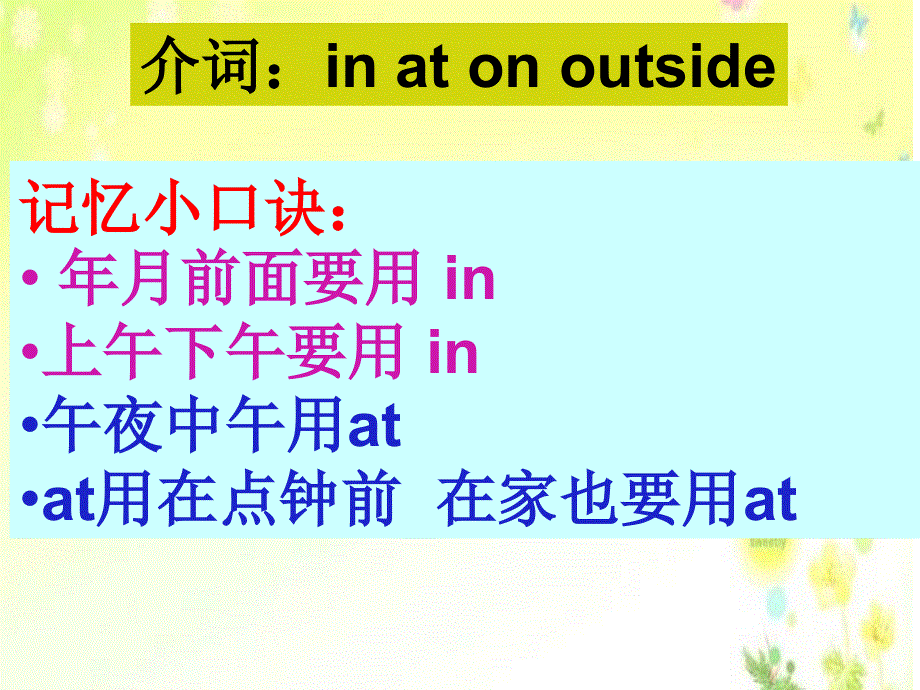 介词：in at on outside

记忆小口诀：
• 年月前面要用 in
•上午下午要用 in
•午夜中午用at
•at用在点钟前 在家也要用at